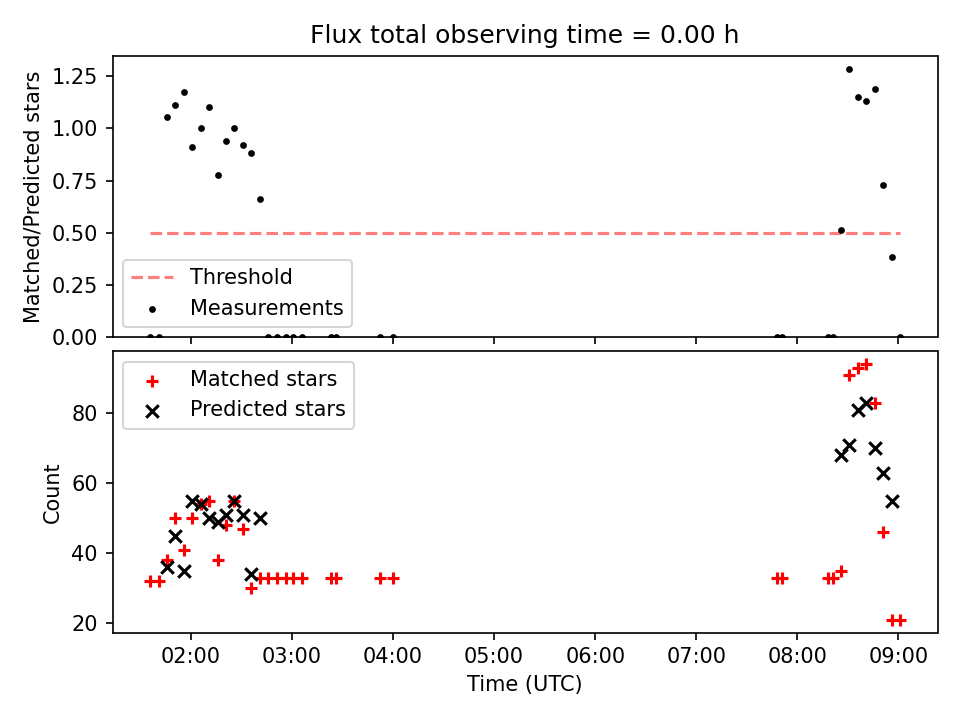 Flux total observing time = 0.00 h

Matched/Predicted stars

1.25
1.00
0.75
0.50
0.25
0.00

Threshold
Measurements

Matched stars
Predicted stars

Count

80
60
40
20

02:00 03:00 04:00 05:00 06:00 07:00 08:00 09:00

Time (UTC)